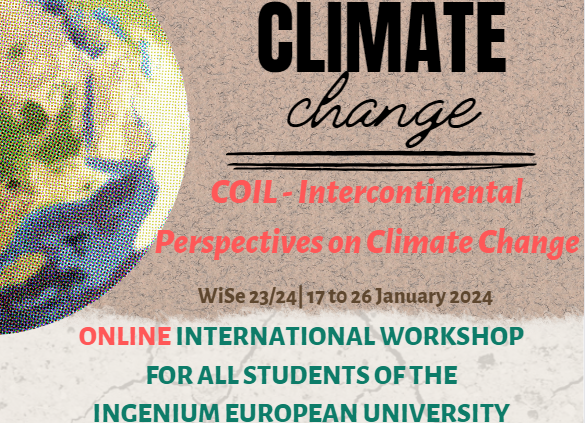 CLIMATE
change

COIL - Intercontinental Perspectives on Climate Change

WiSe 23/24| 17 to 26 January 2024

ONLINE INTERNATIONAL WORKSHOP FOR ALL STUDENTS OF THE INGENIUM EUROPEAN UNIVERSITY